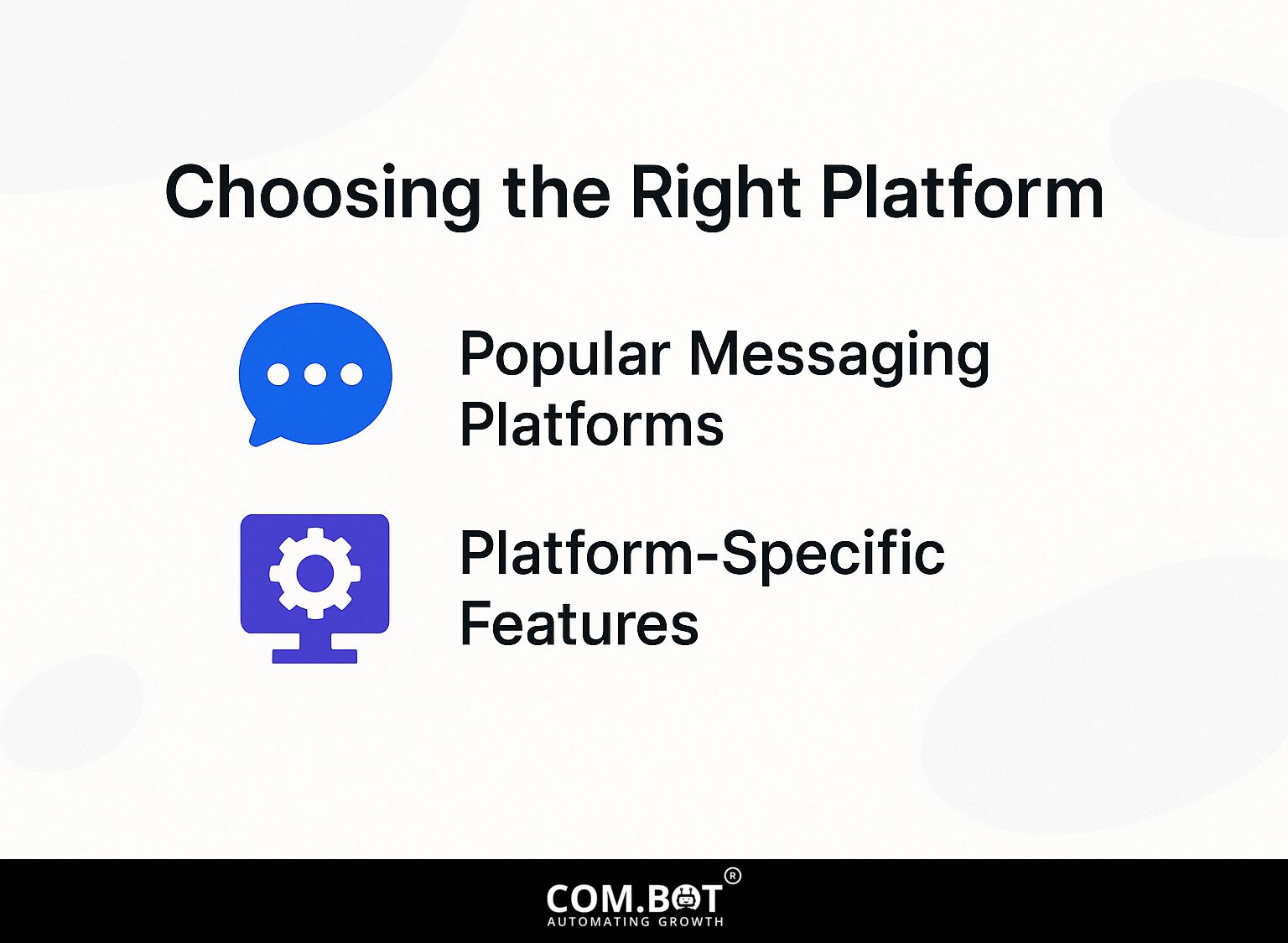 Choosing the Right Platform

Popular Messaging Platforms

Platform-Specific Features

COM.BOT®
AUTOMATING GROWTH